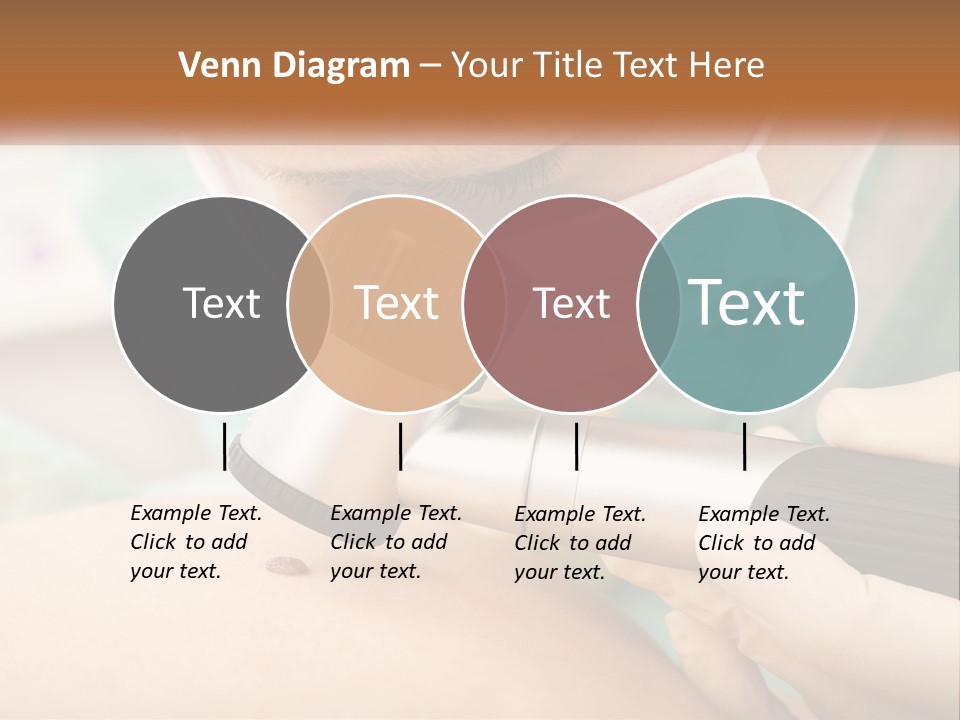 Venn Diagram – Your Title Text Here

Text

Text

Text

Text

Example Text. Click to add your text.

Example Text. Click to add your text.

Example Text. Click to add your text.

Example Text. Click to add your text.